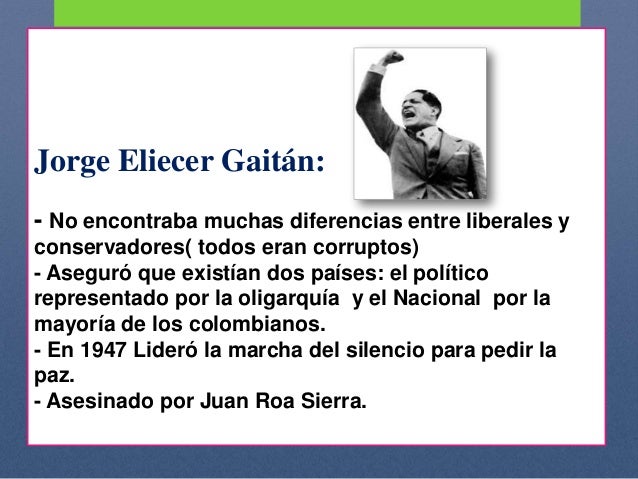 Jorge Eliecer Gaitán:

- No encontraba muchas diferencias entre liberales y conservadores( todos eran corruptos)
- Aseguró que existían dos países: el político representado por la oligarquía y el Nacional por la mayoría de los colombianos.
- En 1947 Lideró la marcha del silencio para pedir la paz.
- Asesinado por Juan Roa Sierra.